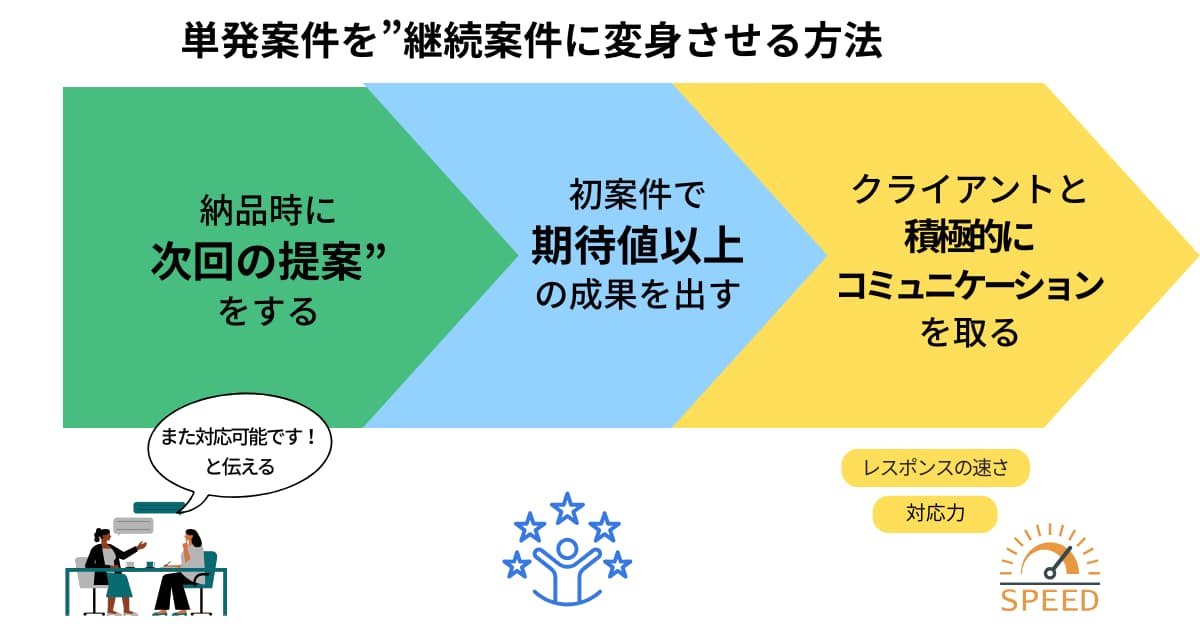 単発案件を”継続案件に変身させる方法

納品時に
次回の提案”
をする

初案件で
期待値以上
の成果を出す

クライアントと
積極的に
コミュニケーション
を取る

また対応可能です！
と伝える

レスポンスの速さ

対応力

SPEED